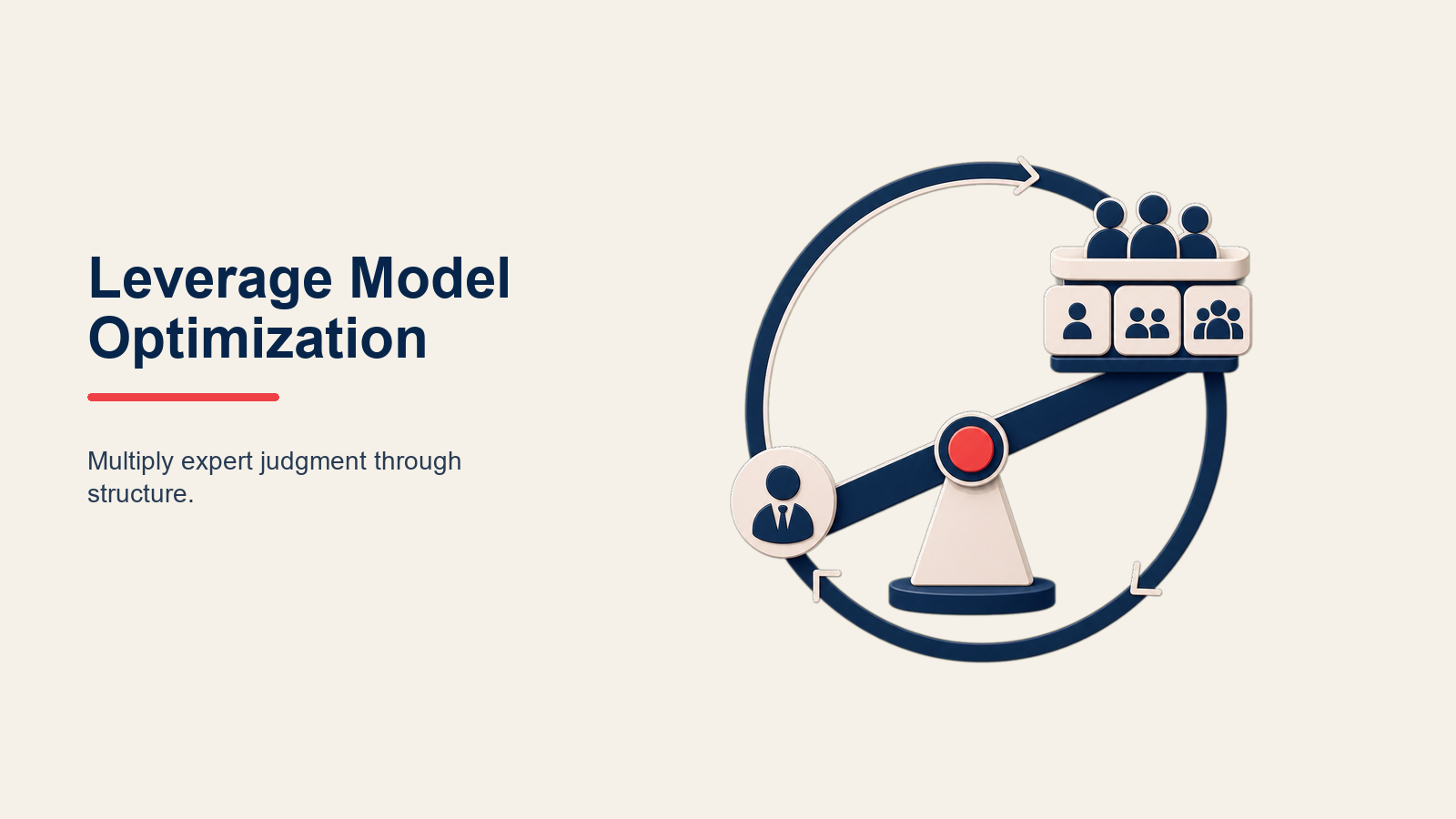 Leverage Model Optimization

Multiply expert judgment through structure.